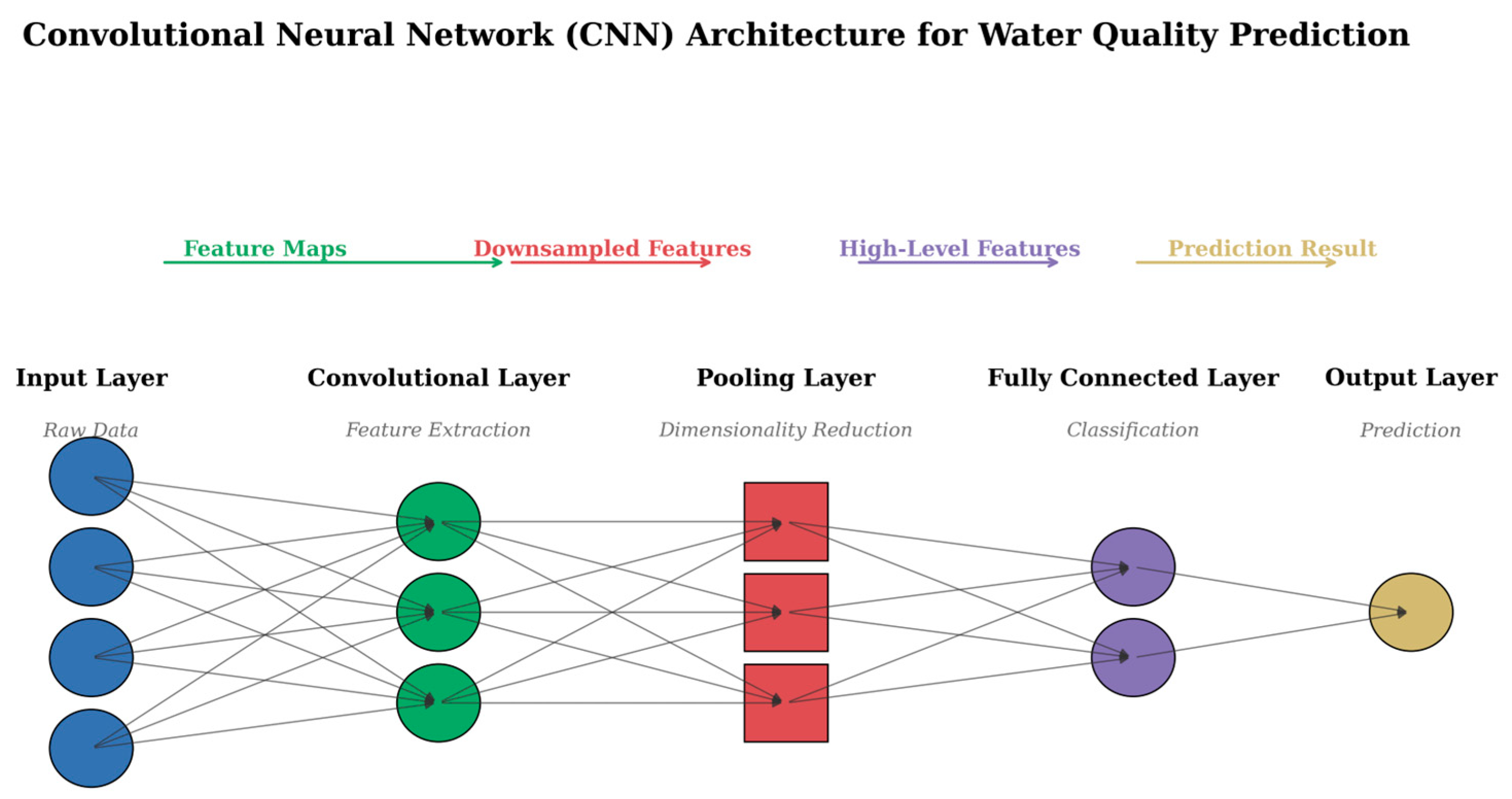 Convolutional Neural Network (CNN) Architecture for Water Quality Prediction

Feature Maps
Downsampled Features
High-Level Features
Prediction Result

Input Layer
Raw Data

Convolutional Layer
Feature Extraction

Pooling Layer
Dimensionality Reduction

Fully Connected Layer
Classification

Output Layer
Prediction